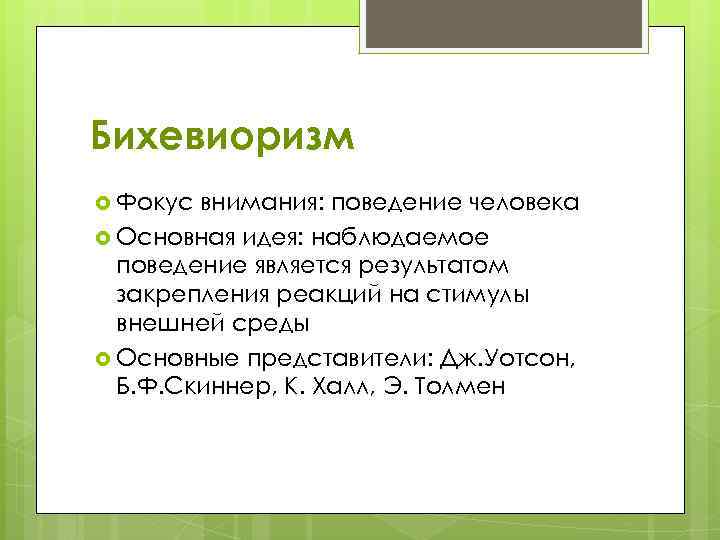 Бихевиоризм

Фокус внимания: поведение человека

Основная идея: наблюдаемое поведение является результатом закрепления реакций на стимулы внешней среды

Основные представители: Дж.Уотсон, Б.Ф.Скиннер, К. Халл, Э. Толмен